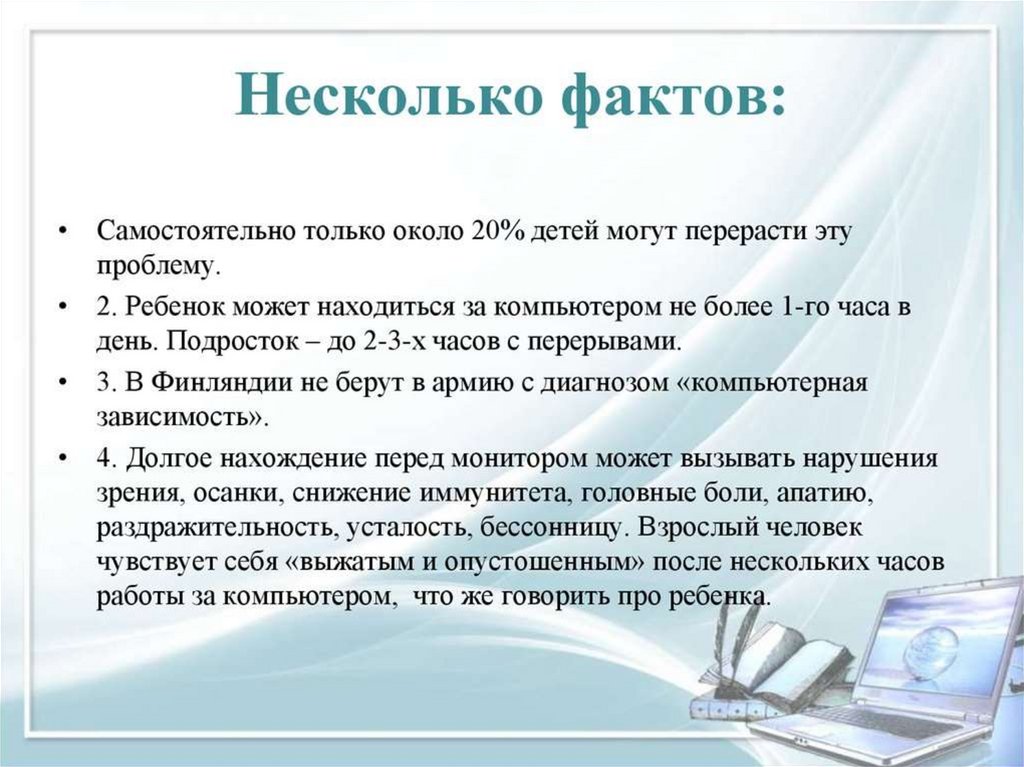 Несколько фактов:

• Самостоятельно только около 20% детей могут перерасти эту проблему.

• 2. Ребенок может находиться за компьютером не более 1-го часа в день. Подросток – до 2-3-х часов с перерывами.

• 3. В Финляндии не берут в армию с диагнозом «компьютерная зависимость».

• 4. Долгое нахождение перед монитором может вызывать нарушения зрения, осанки, снижение иммунитета, головные боли, апатию, раздражительность, усталость, бессонницу. Взрослый человек чувствует себя «выжатым и опустошенным» после нескольких часов работы за компьютером, что же говорить про ребенка.